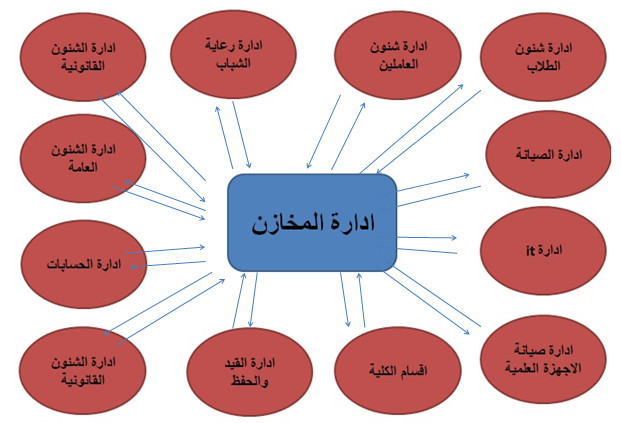 ادارة شئون الطلاب

ادارة شئون العاملين

ادارة رعاية الشباب

ادارة الشئون القانونية

ادارة الصيانة

ادارة الشئون العامة

ادارة المخازن

ادارة it

ادارة الحسابات

ادارة صيانة الاجهزة العلمية

اقسام الكلية

ادارة القيد والحفظ

ادارة الشئون القانونية